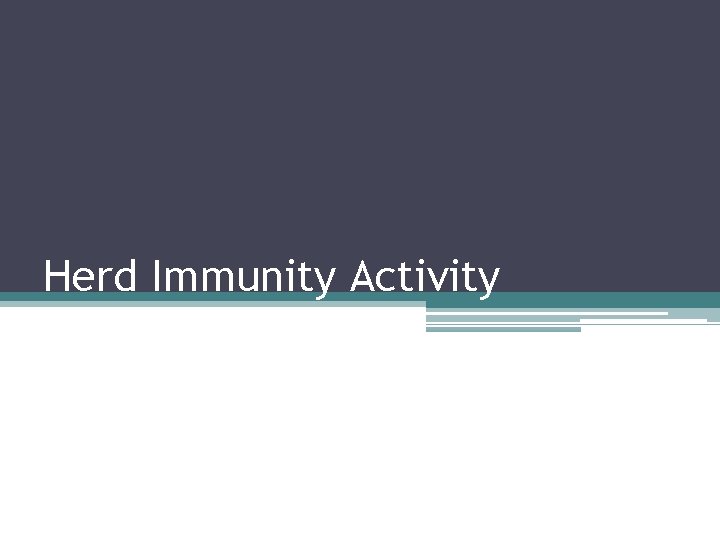 Herd Immunity Activity